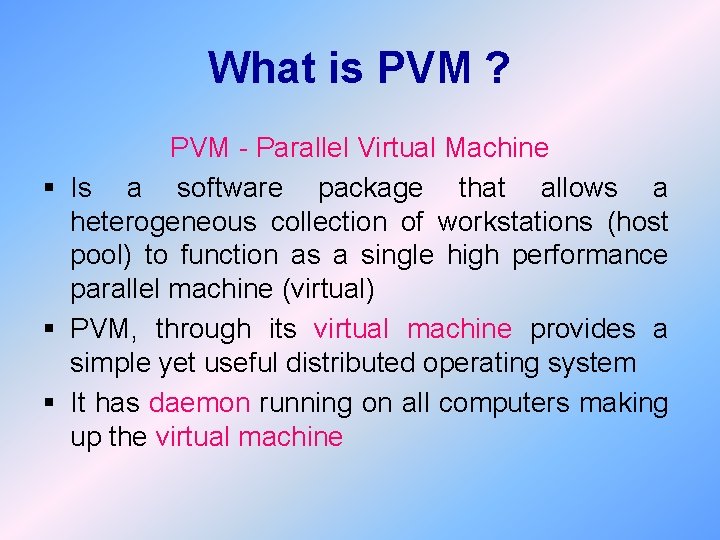 What is PVM ?

PVM - Parallel Virtual Machine

▪ Is a software package that allows a heterogeneous collection of workstations (host pool) to function as a single high performance parallel machine (virtual)

▪ PVM, through its virtual machine provides a simple yet useful distributed operating system

▪ It has daemon running on all computers making up the virtual machine